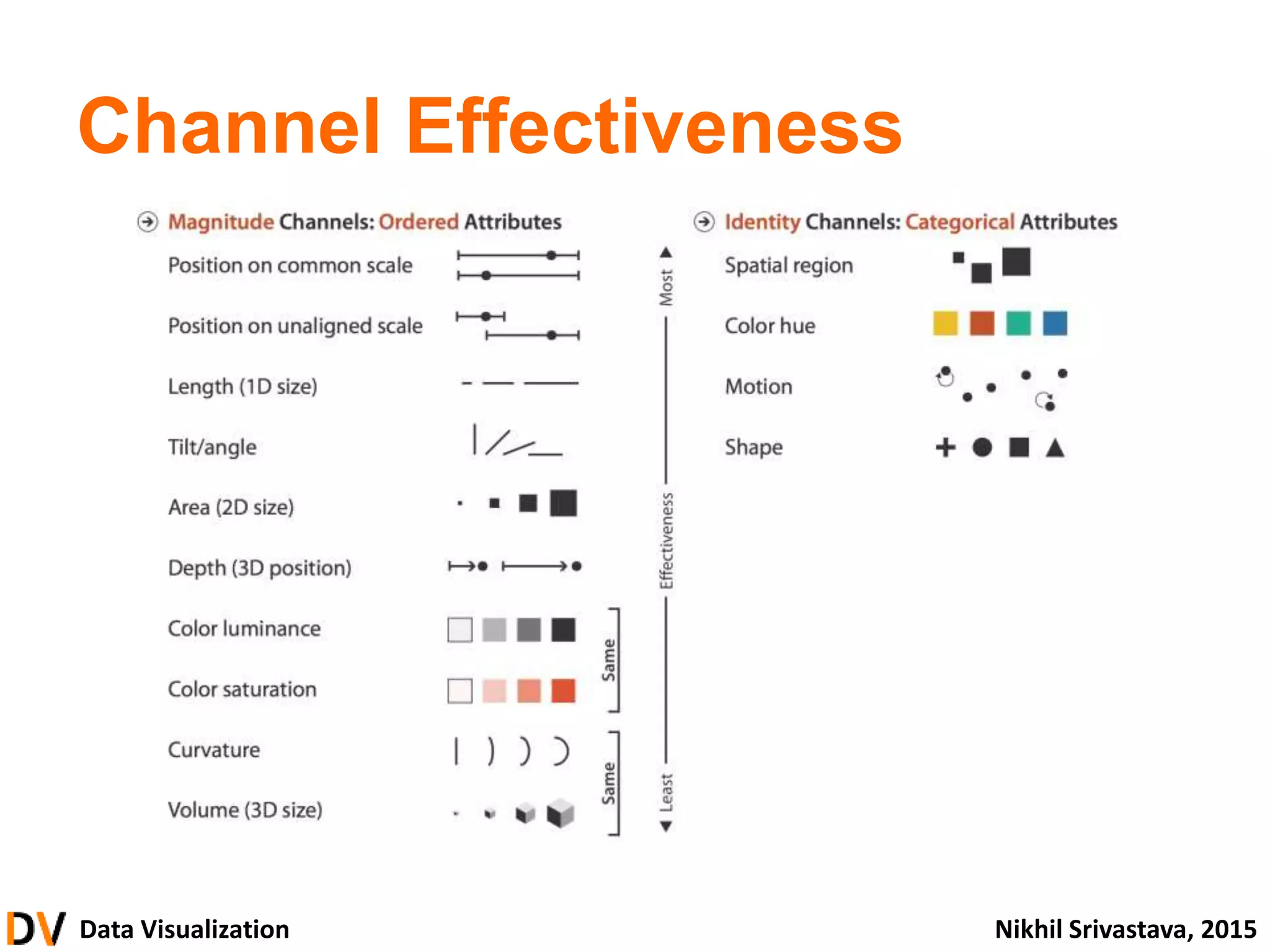 Channel Effectiveness

Magnitude Channels: Ordered Attributes

Position on common scale

Position on unaligned scale

Length (1D size)

Tilt/angle

Area (2D size)

Depth (3D position)

Color luminance

Color saturation

Curvature

Volume (3D size)

Same

Same

Most

Effectiveness

Least

Identity Channels: Categorical Attributes

Spatial region

Color hue

Motion

Shape

DV Data Visualization

Nikhil Srivastava, 2015